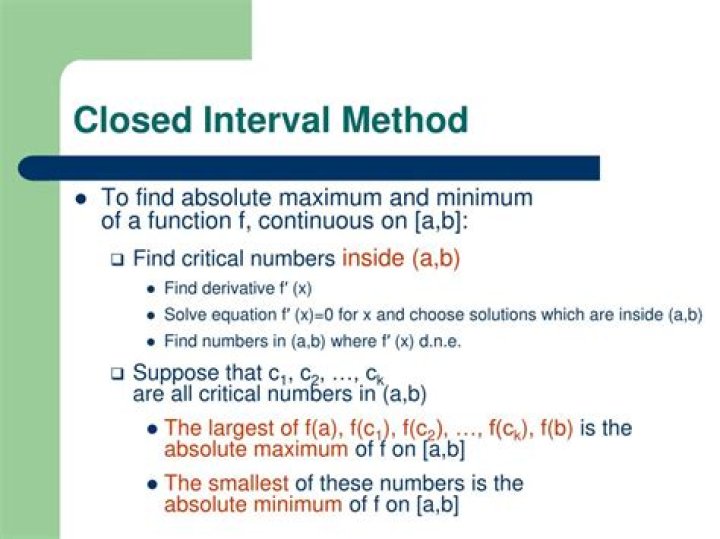 Closed Interval Method

- To find absolute maximum and minimum of a function f, continuous on [a,b]:
  - Find critical numbers inside (a,b)
    - Find derivative f′ (x)
    - Solve equation f′ (x)=0 for x and choose solutions which are inside (a,b)
    - Find numbers in (a,b) where f′ (x) d.n.e.
  - Suppose that $c_1$, $c_2$, …, $c_k$ are all critical numbers in (a,b)
    - The largest of f(a), f($c_1$), f($c_2$), …, f($c_k$), f(b) is the absolute maximum of f on [a,b]
    - The smallest of these numbers is the absolute minimum of f on [a,b]